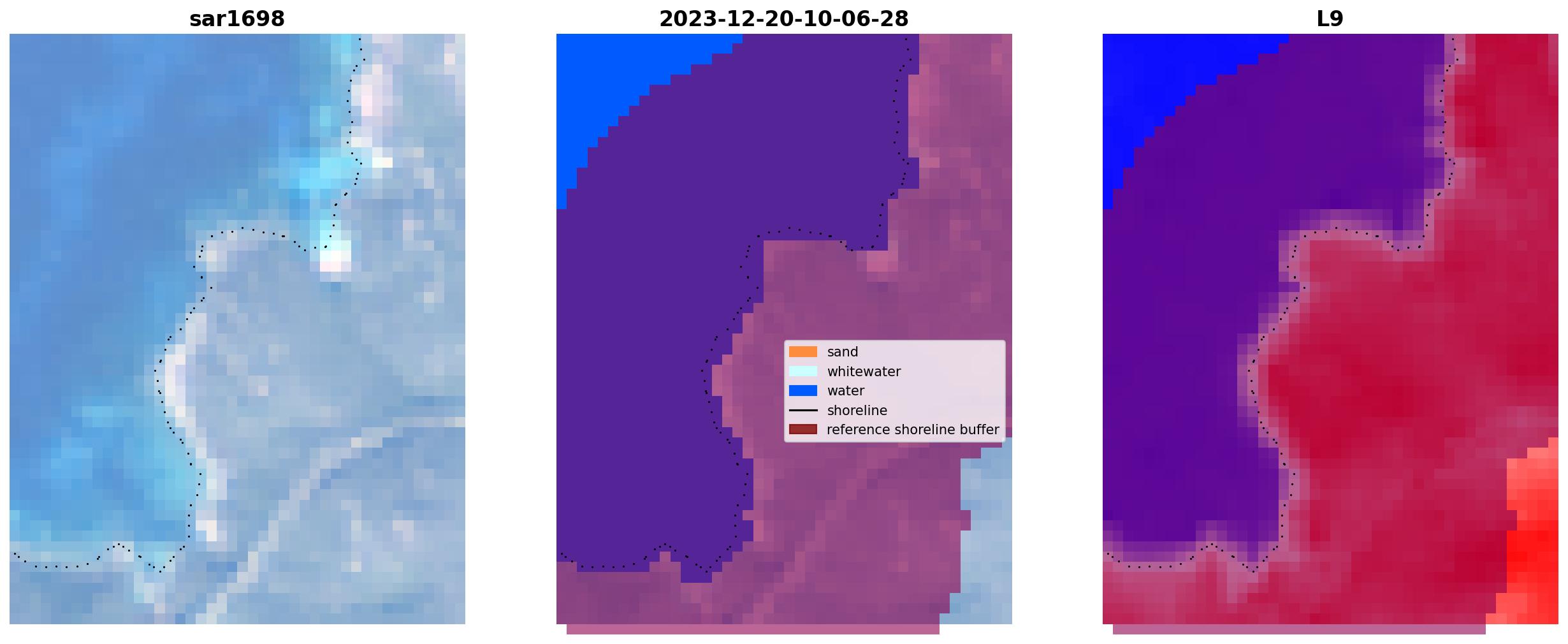 sar1698

2023-12-20-10-06-28

sand
whitewater
water
shoreline
reference shoreline buffer

L9